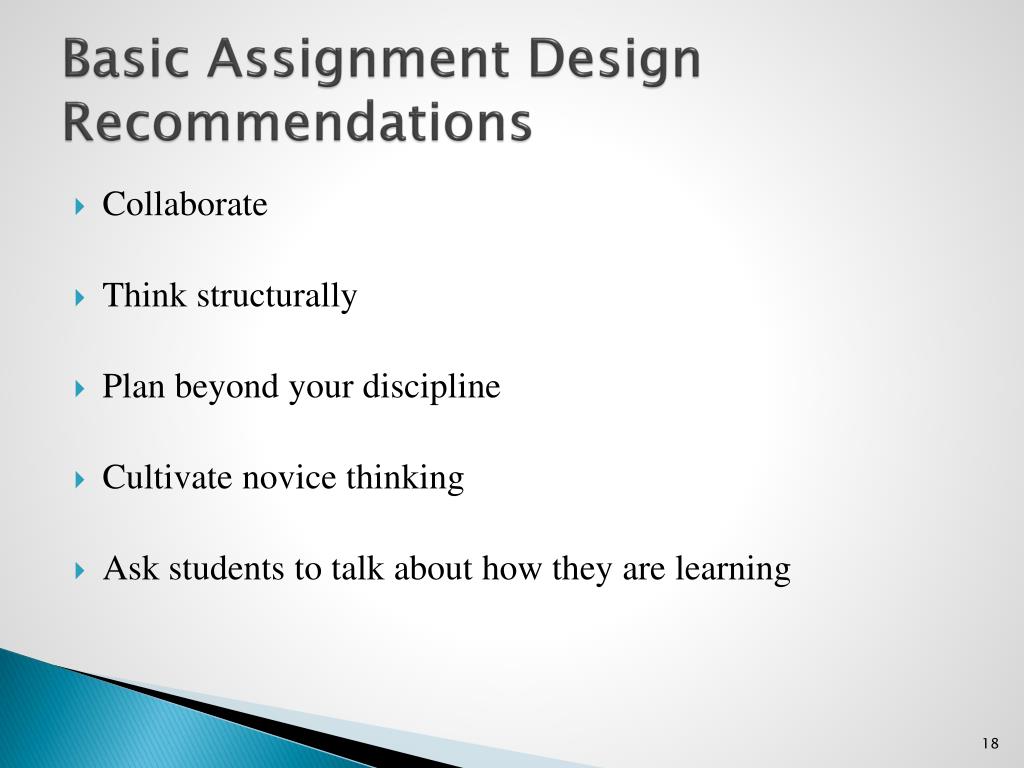 Basic Assignment Design Recommendations

Collaborate

Think structurally

Plan beyond your discipline

Cultivate novice thinking

Ask students to talk about how they are learning

18